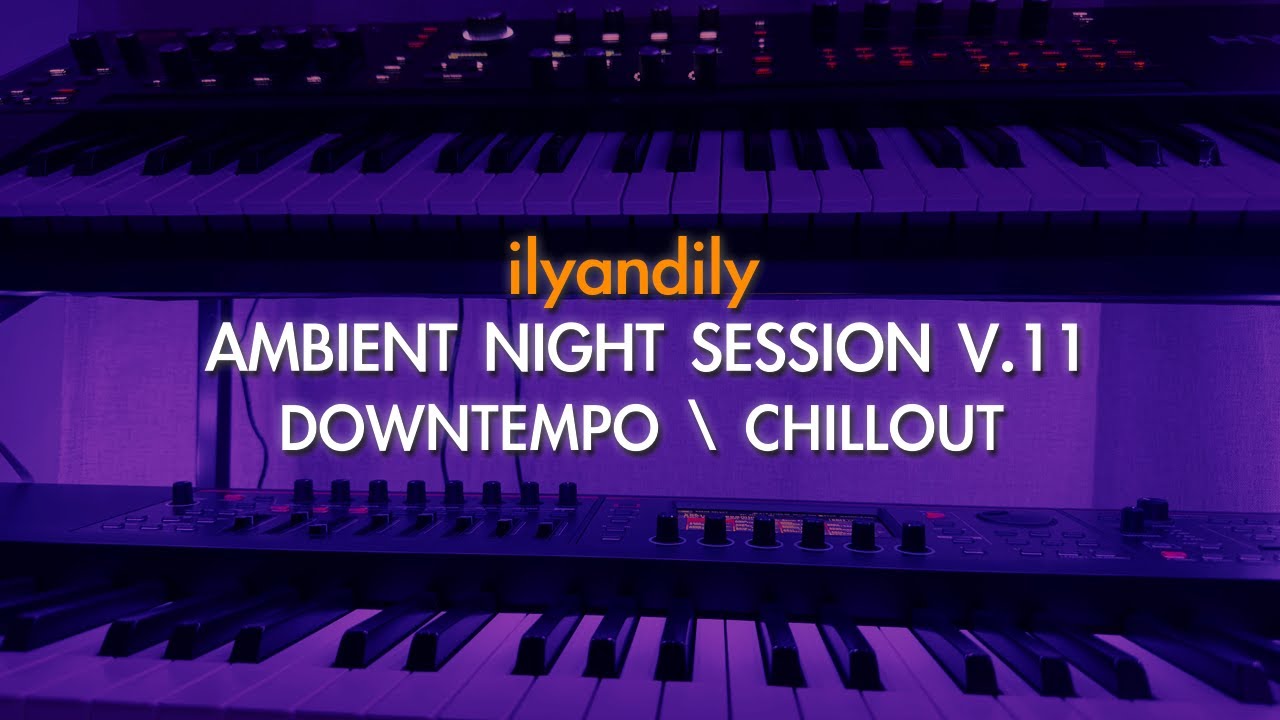 ilyandily
AMBIENT NIGHT SESSION V.11
DOWNTEMPO \ CHILLOUT